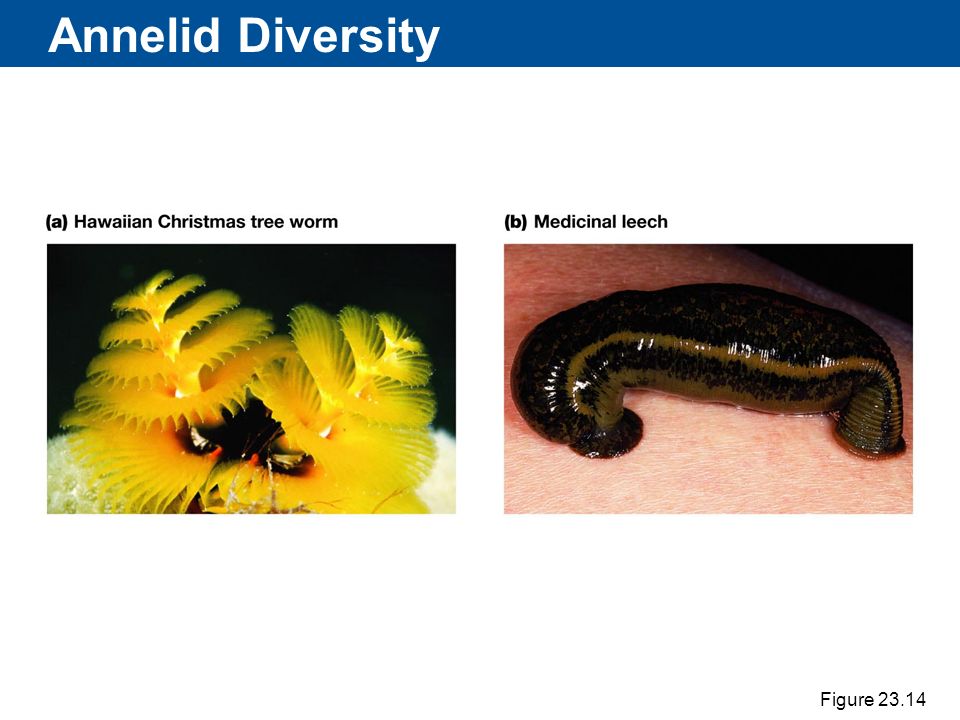 Annelid Diversity

(a) Hawaiian Christmas tree worm

(b) Medicinal leech

Figure 23.14